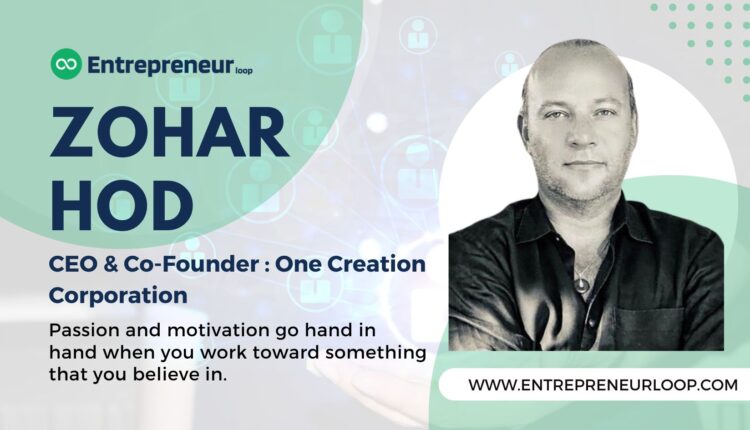 Entrepreneur loop

ZOHAR HOD

CEO & Co-Founder : One Creation Corporation

Passion and motivation go hand in hand when you work toward something that you believe in.

WWW.ENTREPRENEURLOOP.COM